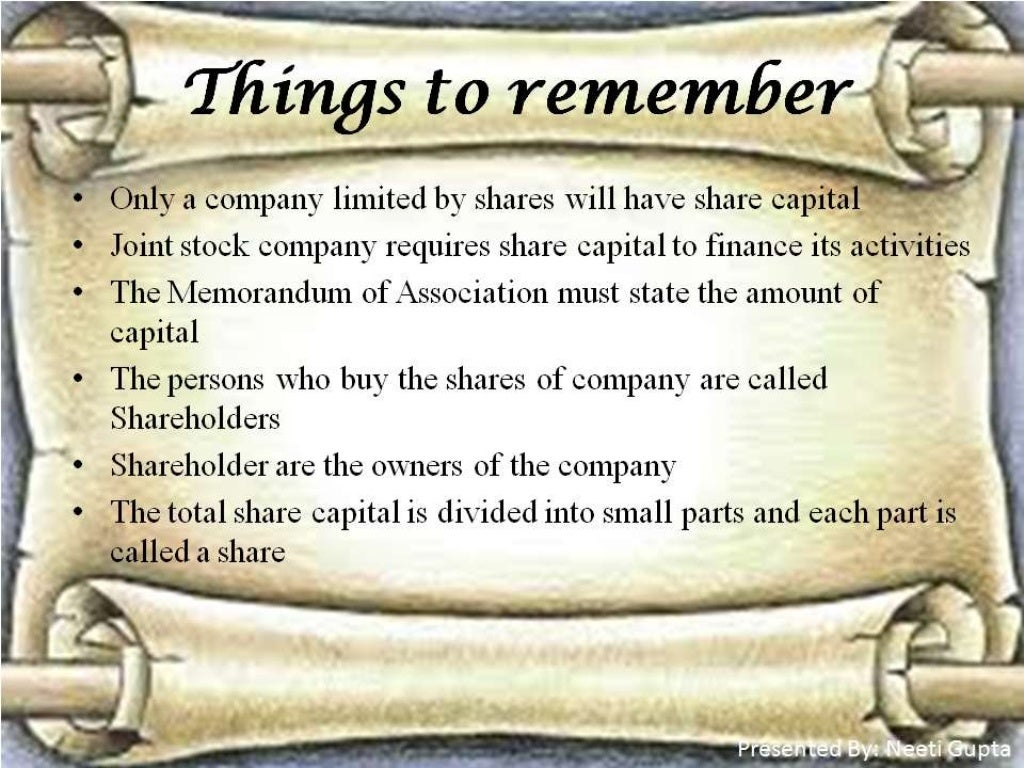 Things to remember

• Only a company limited by shares will have share capital
• Joint stock company requires share capital to finance its activities
• The Memorandum of Association must state the amount of capital
• The persons who buy the shares of company are called Shareholders
• Shareholder are the owners of the company
• The total share capital is divided into small parts and each part is called a share

Presented By: Neeti Gupta